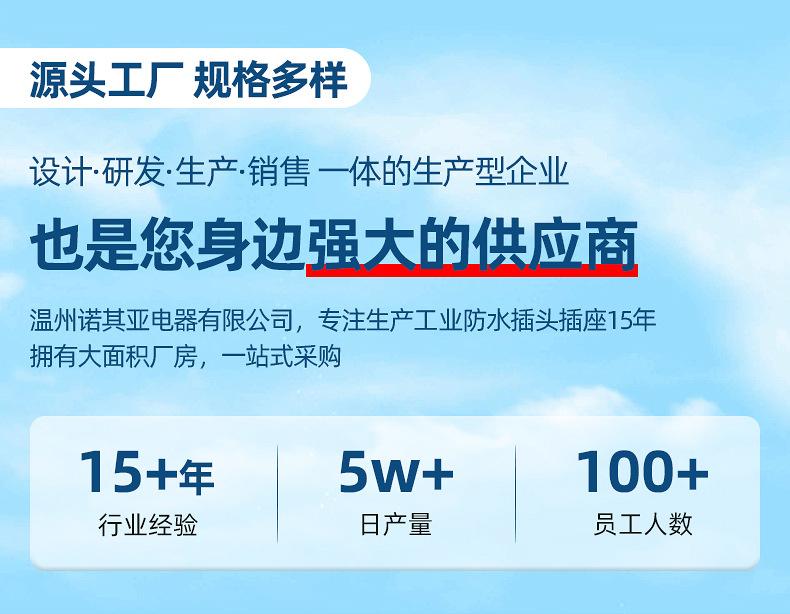 源头工厂 规格多样

设计·研发·生产·销售 一体的生产型企业

也是您身边强大的供应商

温州诺其亚电器有限公司，专注生产工业防水插头插座15年
拥有大面积厂房，一站式采购

15+年
行业经验

5w+
日产量

100+
员工人数